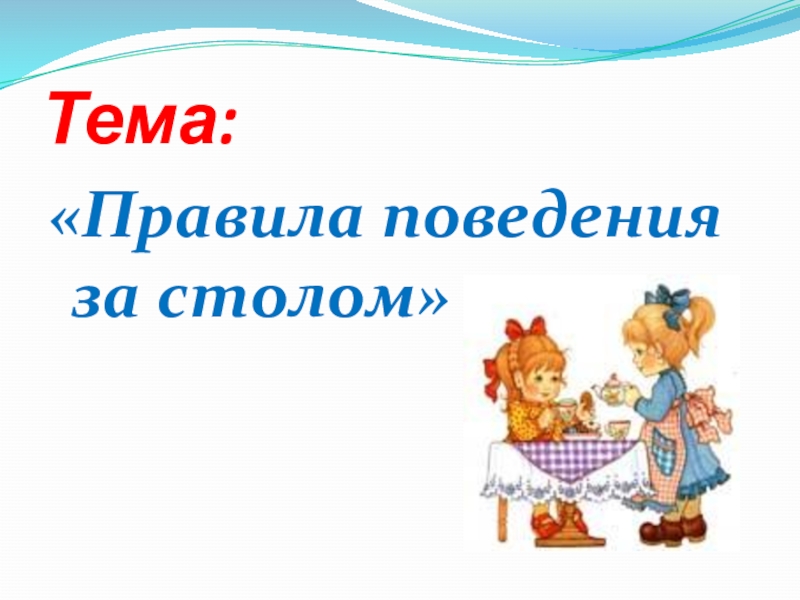 Тема:

«Правила поведения за столом»